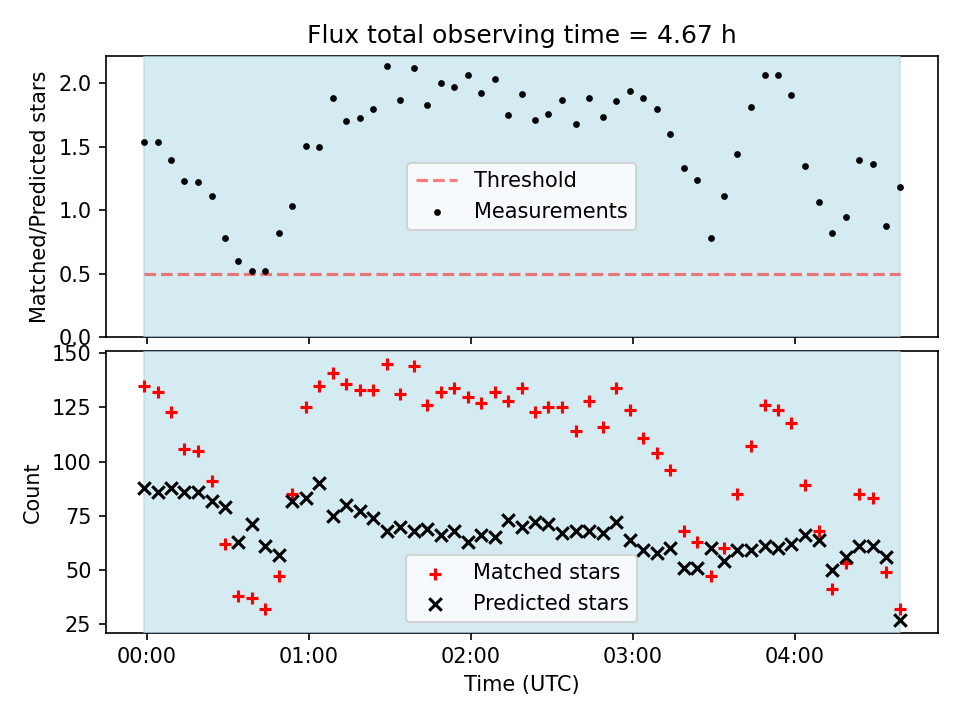 Flux total observing time = 4.67 h

Matched/Predicted stars

2.0
1.5
1.0
0.5
0.0

Threshold
Measurements

Count

150
125
100
75
50
25

Matched stars
Predicted stars

00:00
01:00
02:00
03:00
04:00

Time (UTC)